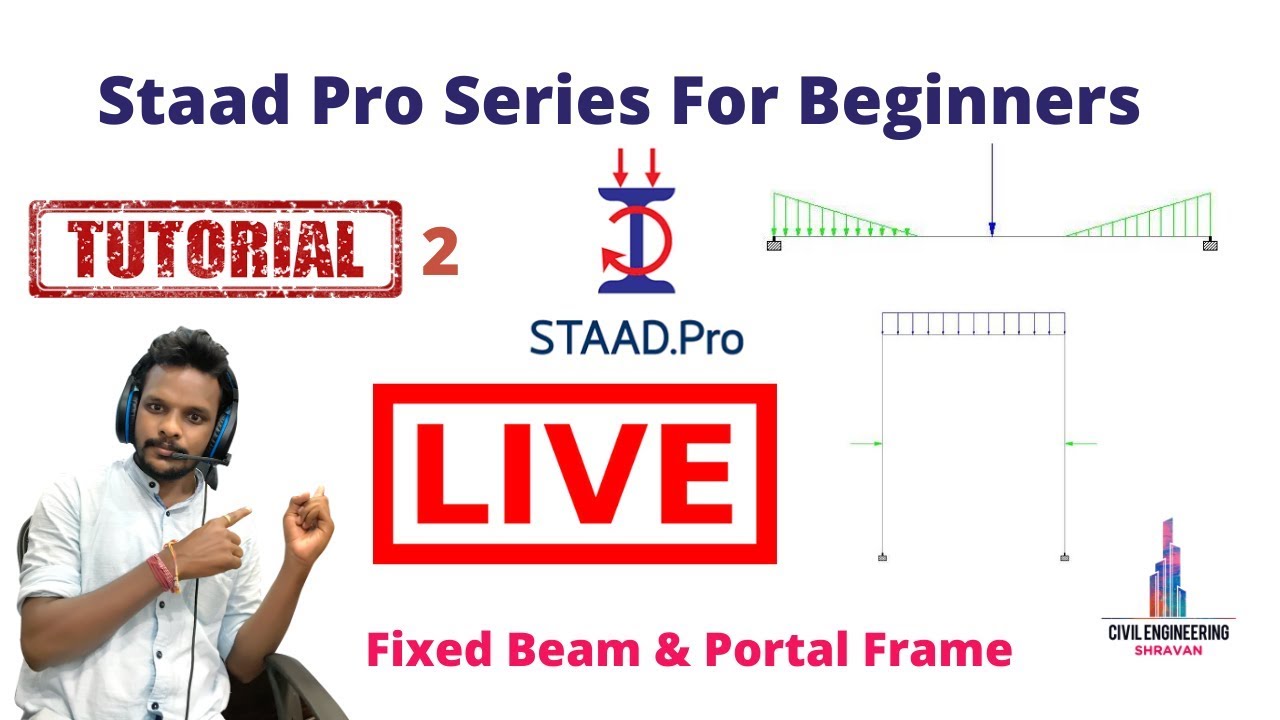 Staad Pro Series For Beginners

TUTORIAL 2

STAAD.Pro

LIVE

Fixed Beam & Portal Frame

CIVIL ENGINEERING
SHRAVAN